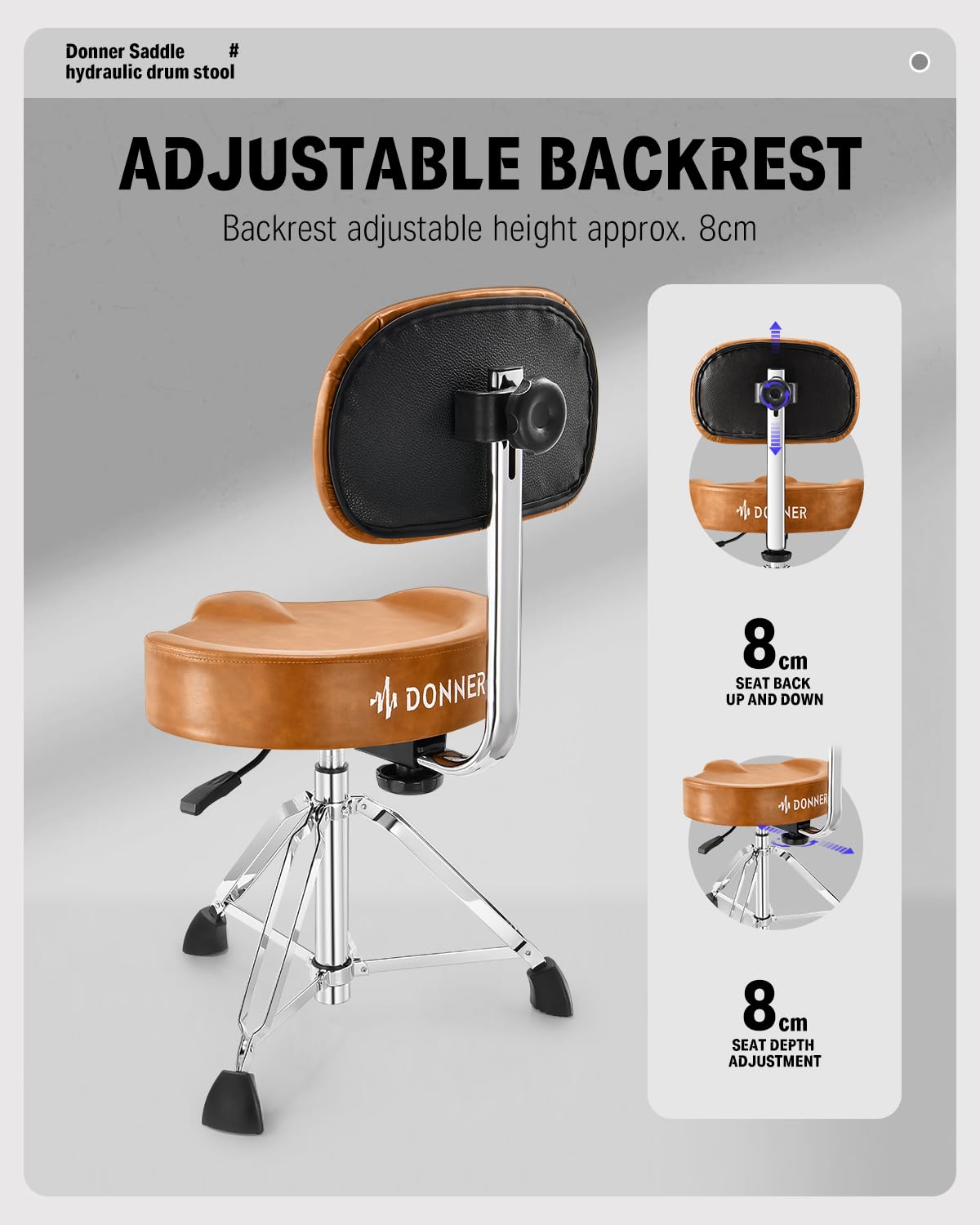 Donner Saddle #
hydraulic drum stool

ADJUSTABLE BACKREST

Backrest adjustable height approx. 8cm

DONNER

DONNER

8cm
SEAT BACK
UP AND DOWN

DONNER

8cm
SEAT DEPTH
ADJUSTMENT